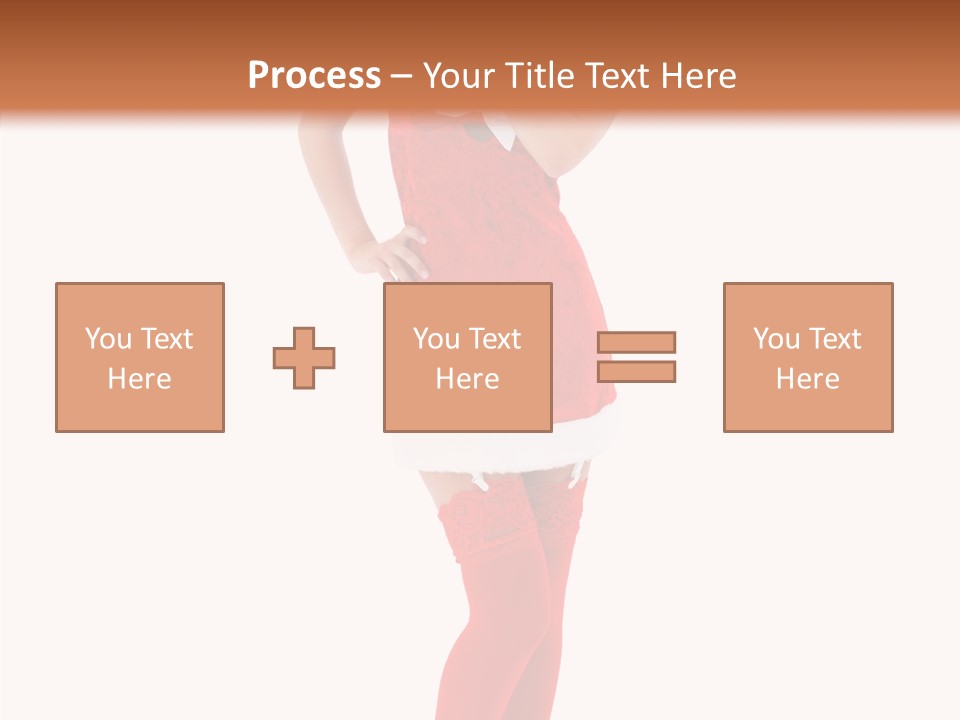 Process – Your Title Text Here

You Text Here

You Text Here

You Text Here